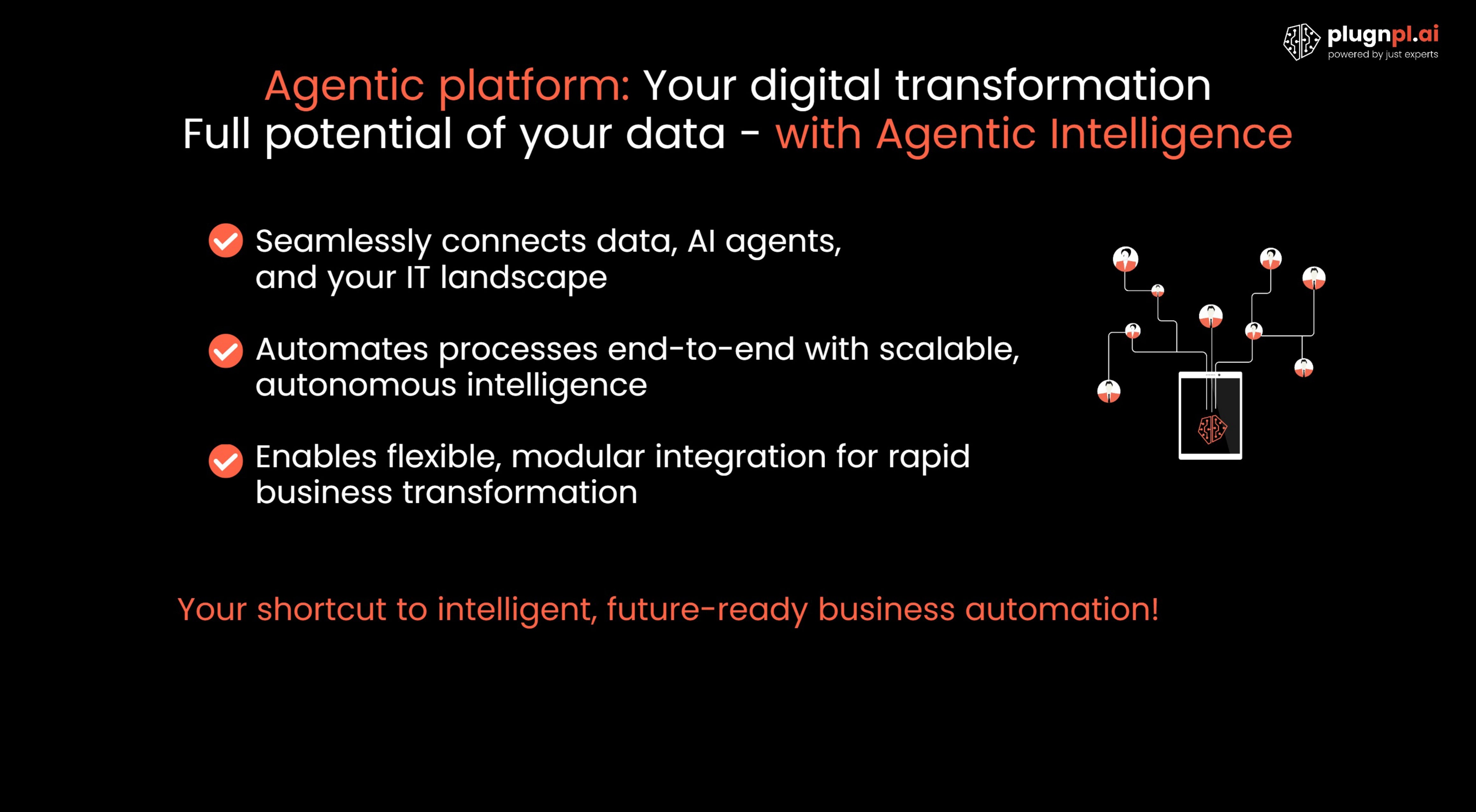 plugnpl.ai
powered by just experts

Agentic platform: Your digital transformation
Full potential of your data - with Agentic Intelligence

Seamlessly connects data, AI agents, and your IT landscape

Automates processes end-to-end with scalable, autonomous intelligence

Enables flexible, modular integration for rapid business transformation

Your shortcut to intelligent, future-ready business automation!